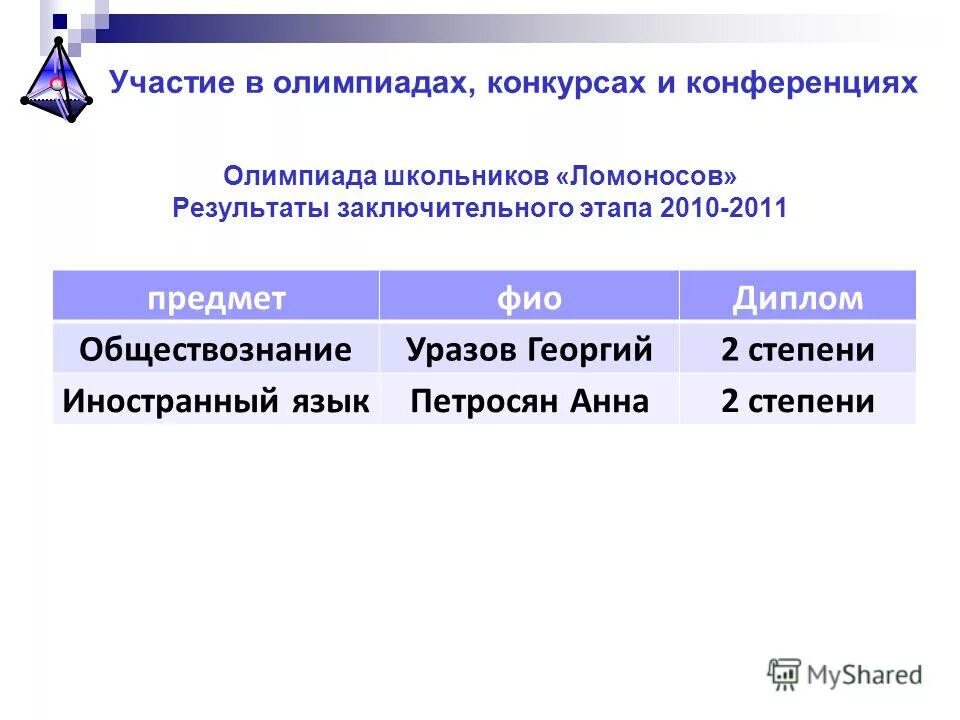 Участие в олимпиадах, конкурсах и конференциях

Олимпиада школьников «Ломоносов»
Результаты заключительного этапа 2010-2011

| предмет | фио | Диплом |
|---|---|---|
| Обществознание | Уразов Георгий | 2 степени |
| Иностранный язык | Петросян Анна | 2 степени |

MyShared